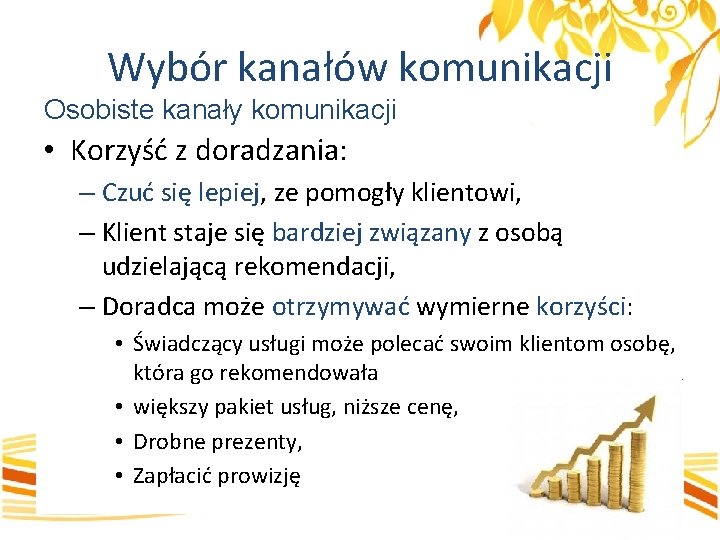 Wybór kanałów komunikacji

Osobiste kanały komunikacji

• Korzyść z doradzania:
– Czuć się lepiej, ze pomogły klientowi,
– Klient staje się bardziej związany z osobą udzielającą rekomendacji,
– Doradca może otrzymywać wymierne korzyści:
• Świadczący usługi może polecać swoim klientom osobę, która go rekomendowała
• większy pakiet usług, niższe cenę,
• Drobne prezenty,
• Zapłacić prowizję